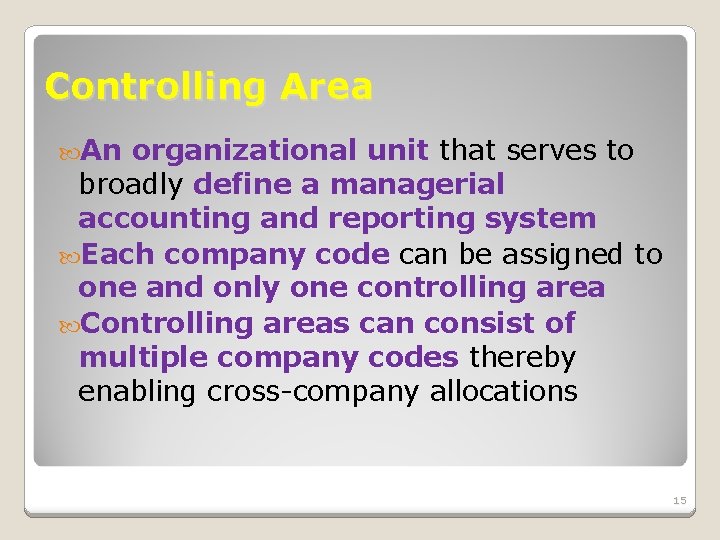 Controlling Area

An organizational unit that serves to broadly define a managerial accounting and reporting system

Each company code can be assigned to one and only one controlling area

Controlling areas can consist of multiple company codes thereby enabling cross-company allocations

15